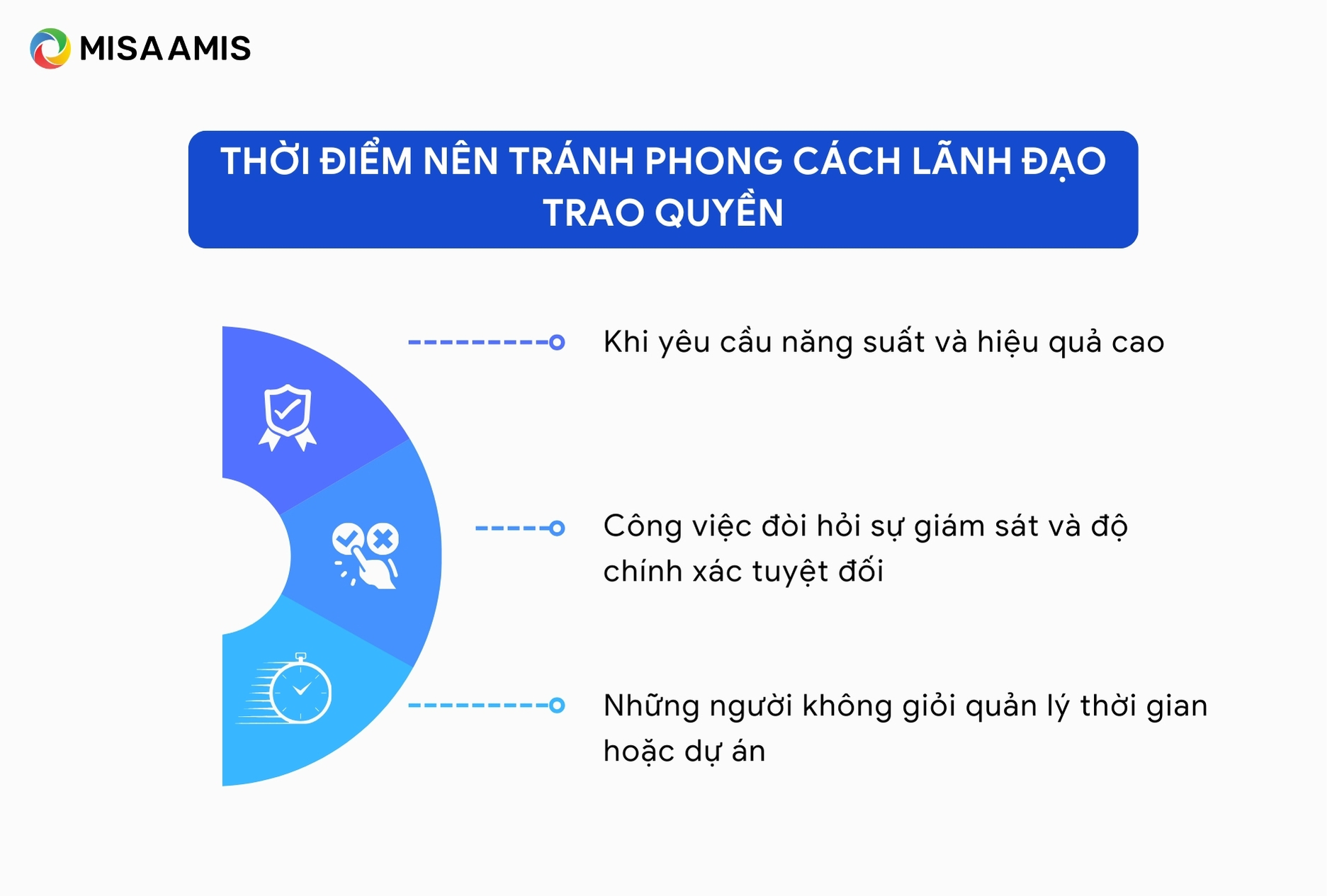 MISA AMIS

THỜI ĐIỂM NÊN TRÁNH PHONG CÁCH LÃNH ĐẠO TRAO QUYỀN

Khi yêu cầu năng suất và hiệu quả cao

Công việc đòi hỏi sự giám sát và độ chính xác tuyệt đối

Những người không giỏi quản lý thời gian hoặc dự án